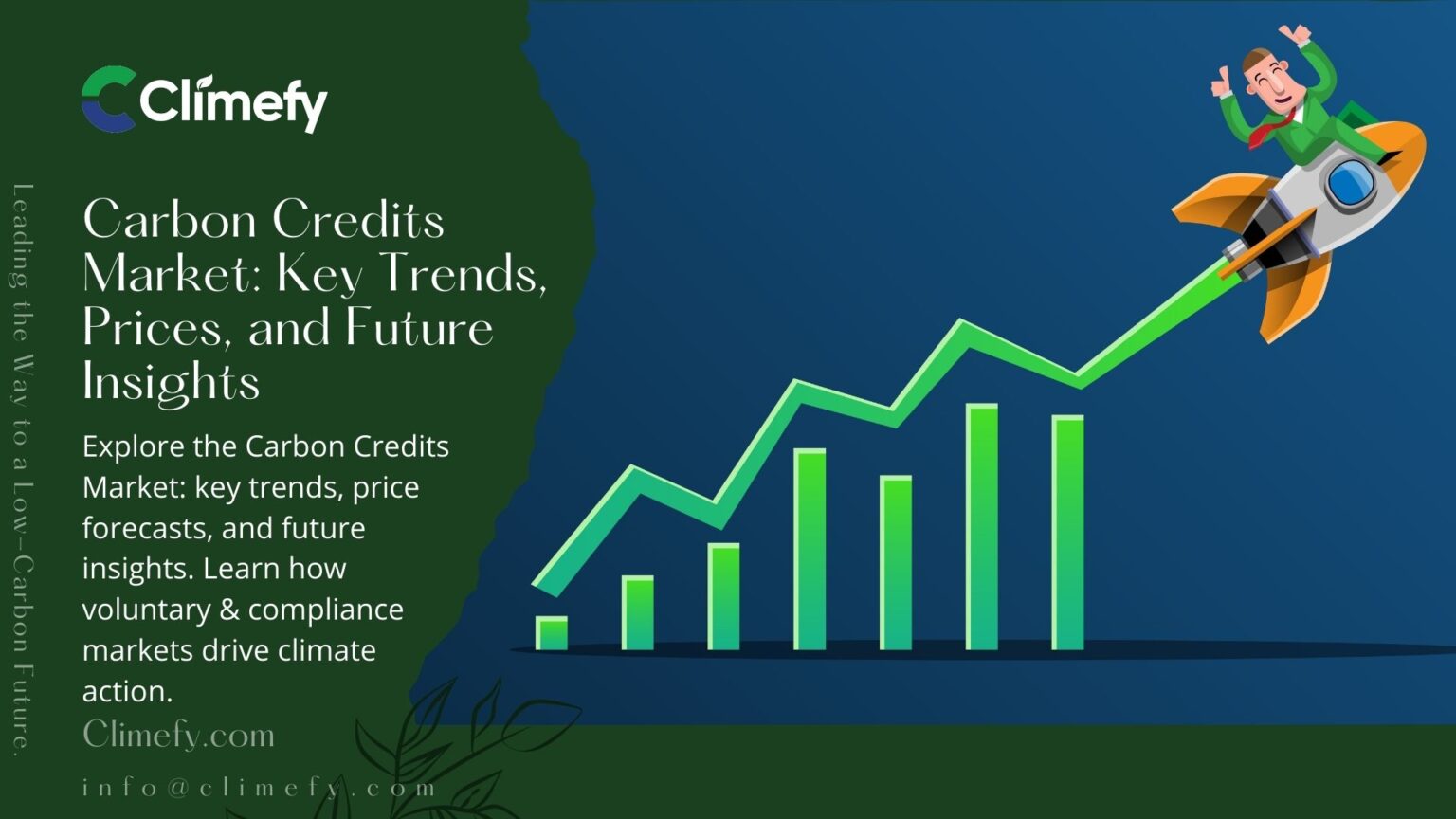 Climefy

Leading the Way to a Low-Carbon Future.

Carbon Credits Market: Key Trends, Prices, and Future Insights

Explore the Carbon Credits Market: key trends, price forecasts, and future insights. Learn how voluntary & compliance markets drive climate action.

Climefy.com

info@climefy.com